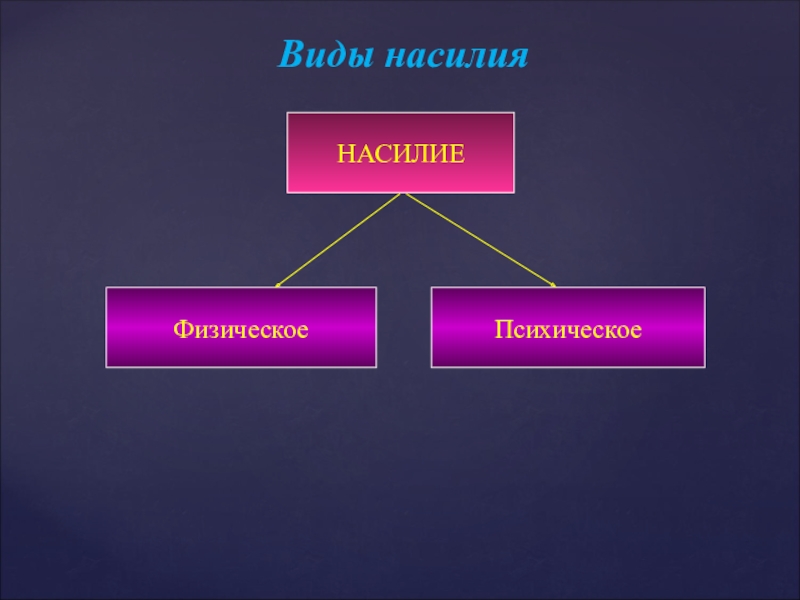 Виды насилия

НАСИЛИЕ

Физическое

Психическое